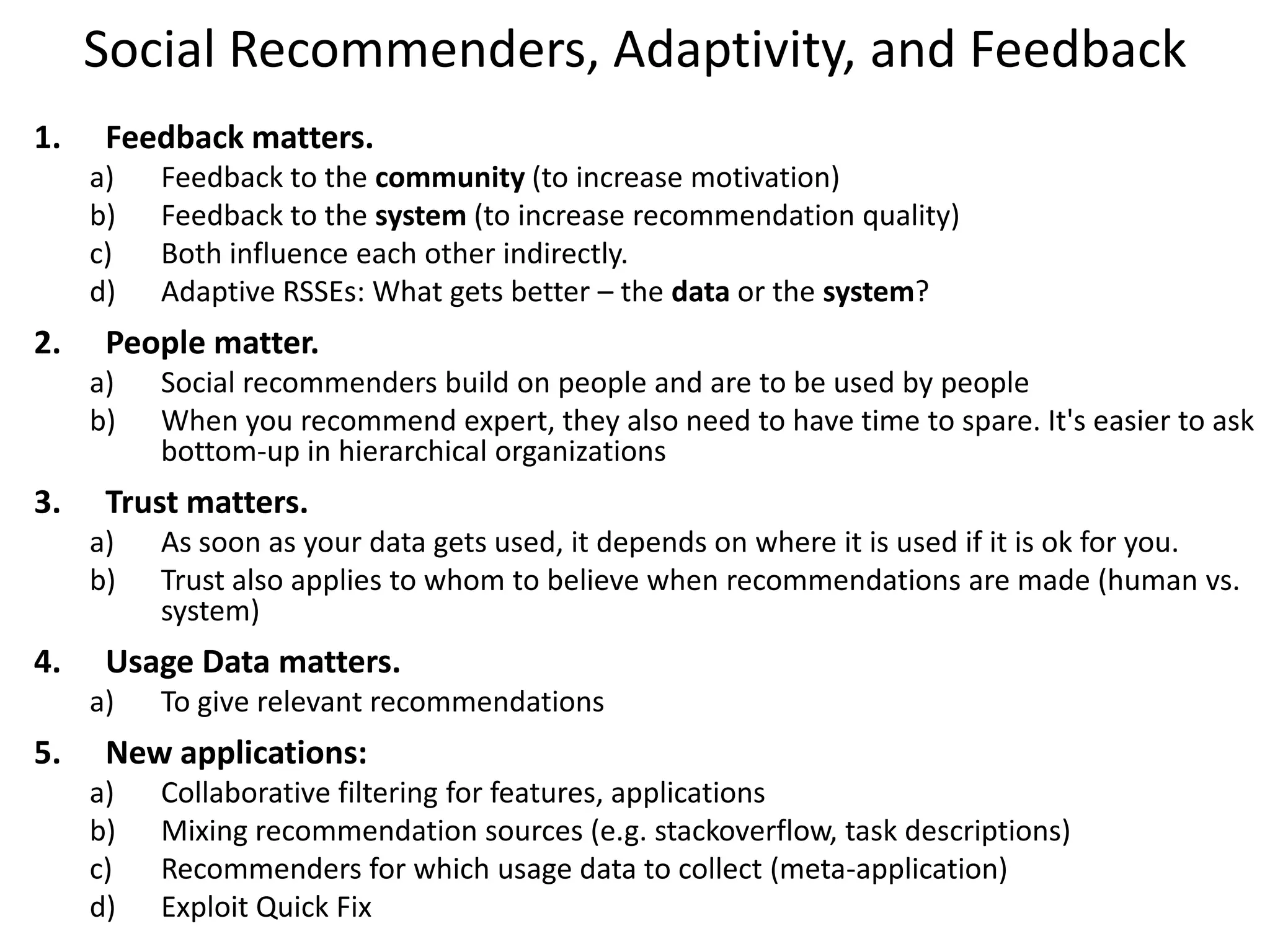 Social Recommenders, Adaptivity, and Feedback

1. Feedback matters.
a) Feedback to the community (to increase motivation)
b) Feedback to the system (to increase recommendation quality)
c) Both influence each other indirectly.
d) Adaptive RSSEs: What gets better – the data or the system?

2. People matter.
a) Social recommenders build on people and are to be used by people
b) When you recommend expert, they also need to have time to spare. It's easier to ask bottom-up in hierarchical organizations

3. Trust matters.
a) As soon as your data gets used, it depends on where it is used if it is ok for you.
b) Trust also applies to whom to believe when recommendations are made (human vs. system)

4. Usage Data matters.
a) To give relevant recommendations

5. New applications:
a) Collaborative filtering for features, applications
b) Mixing recommendation sources (e.g. stackoverflow, task descriptions)
c) Recommenders for which usage data to collect (meta-application)
d) Exploit Quick Fix